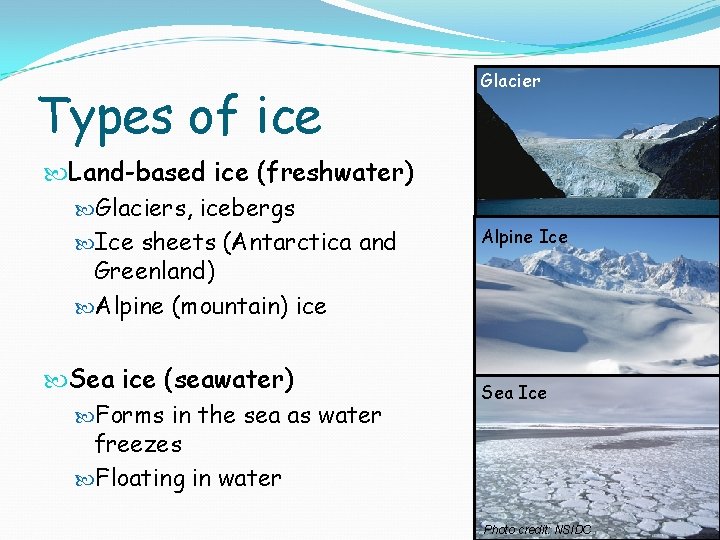 Types of ice

Land-based ice (freshwater)

Glaciers, icebergs

Ice sheets (Antarctica and Greenland)

Alpine (mountain) ice

Sea ice (seawater)

Forms in the sea as water freezes

Floating in water

Glacier

Alpine Ice

Sea Ice

Photo credit: NSIDC